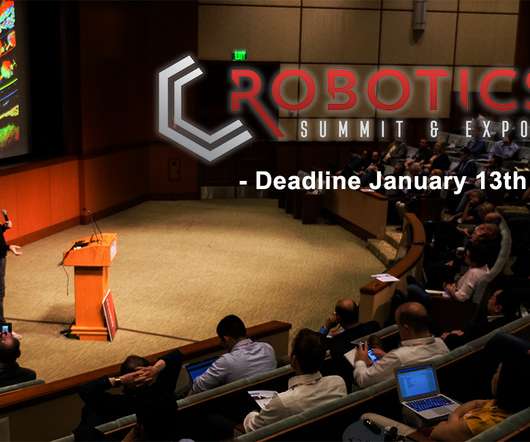 EXIT

ROBOTICS
SUMMIT & EXPO

- Deadline January 13th